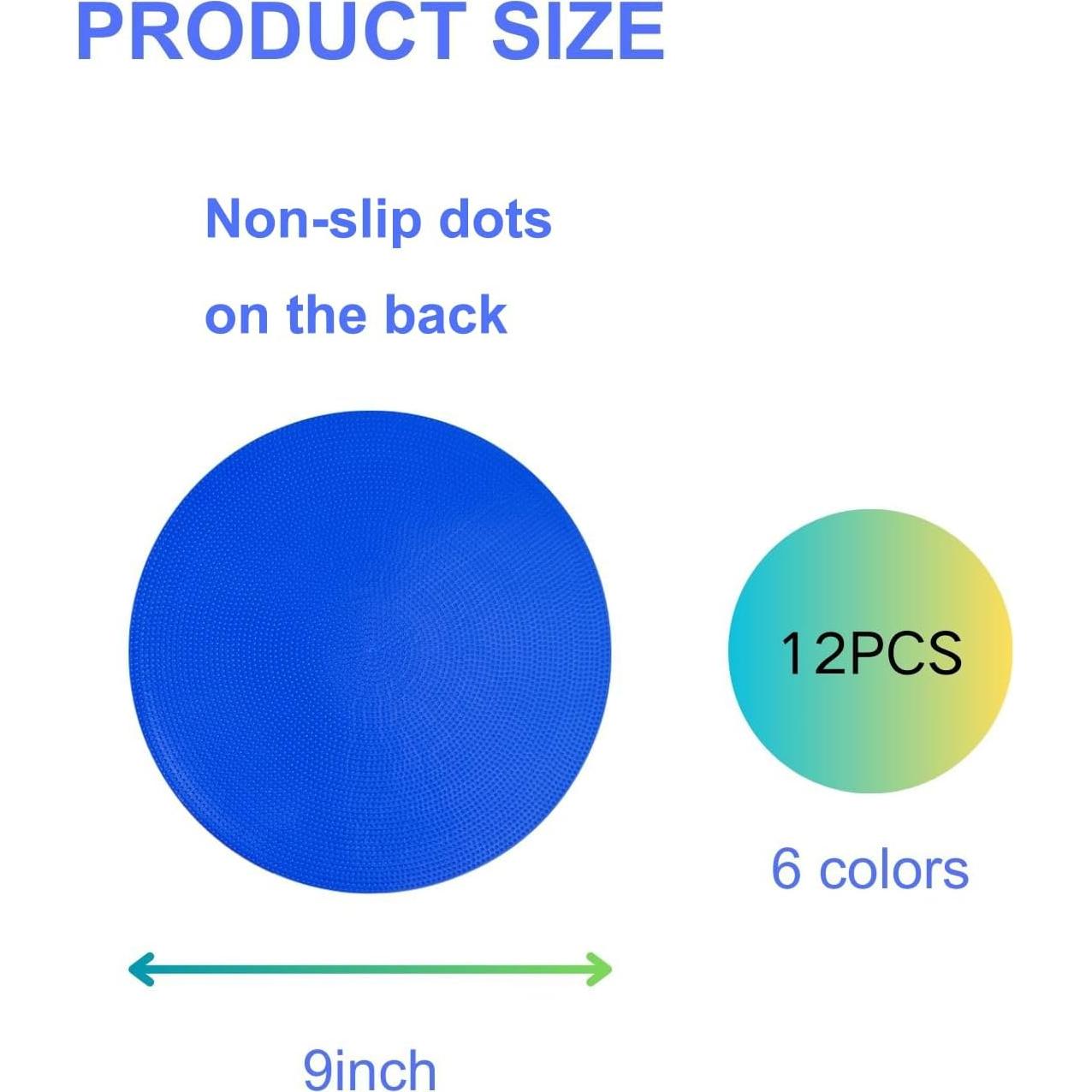 PRODUCT SIZE

Non-slip dots
on the back

12PCS

6 colors

9inch